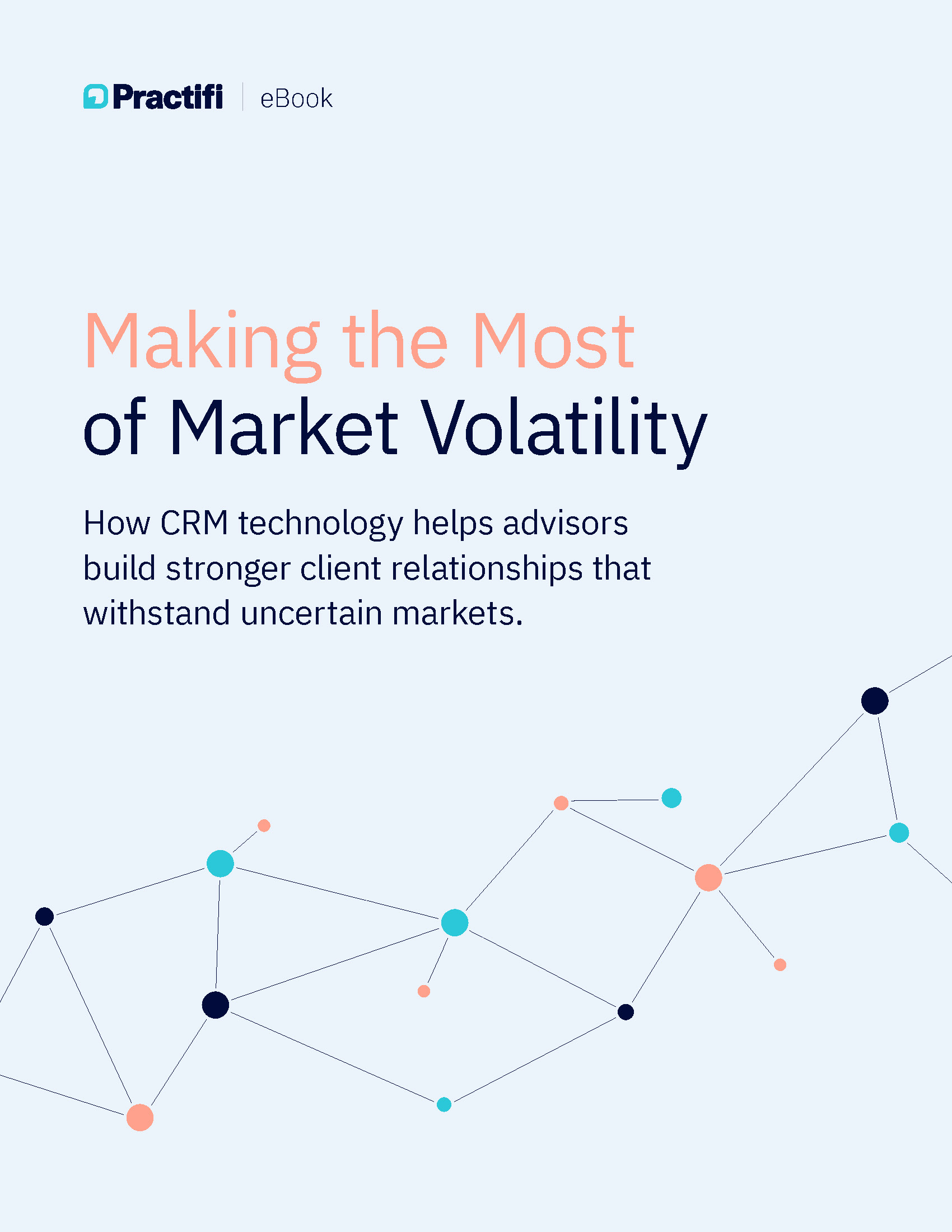 Practifi | eBook

Making the Most of Market Volatility

How CRM technology helps advisors build stronger client relationships that withstand uncertain markets.